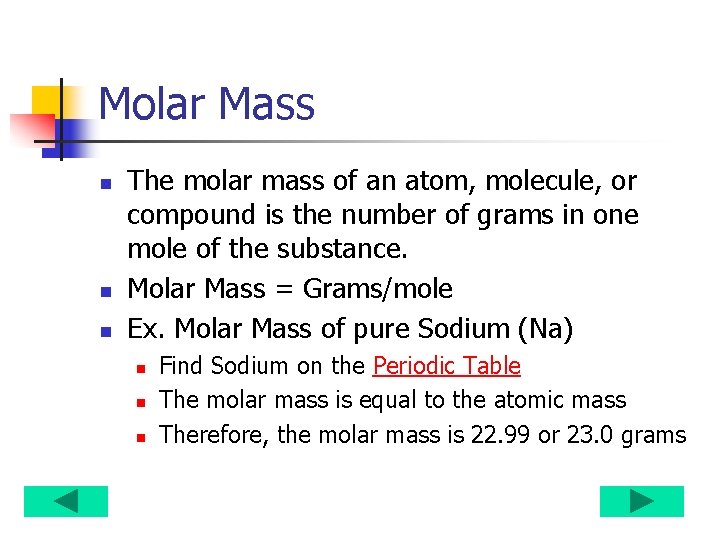 Molar Mass

- The molar mass of an atom, molecule, or compound is the number of grams in one mole of the substance.
- Molar Mass = Grams/mole
- Ex. Molar Mass of pure Sodium (Na)
  - Find Sodium on the Periodic Table
  - The molar mass is equal to the atomic mass
  - Therefore, the molar mass is 22.99 or 23.0 grams